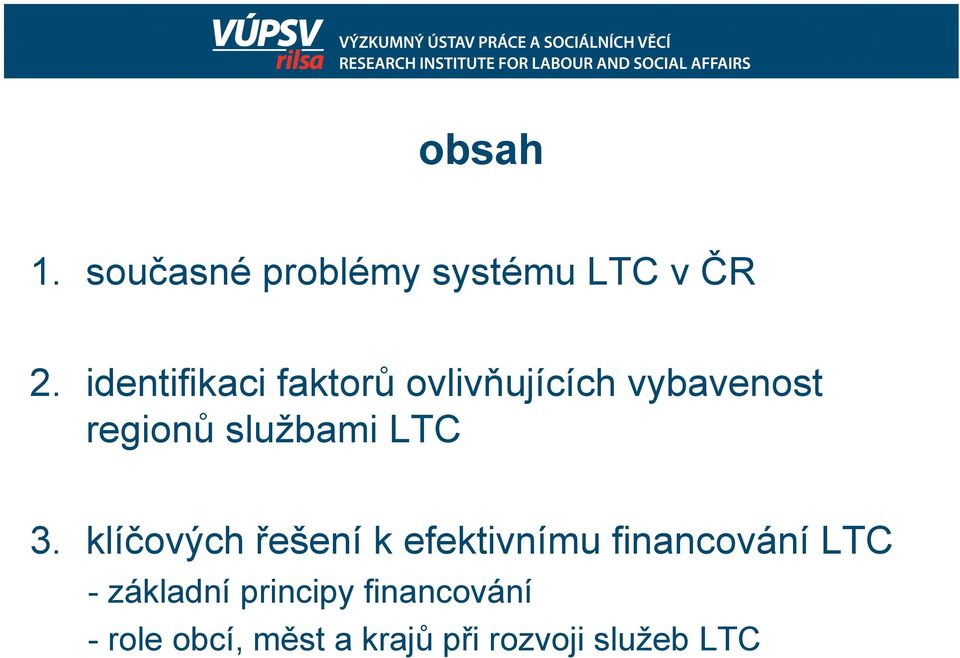 VÚPSV rilsa
VÝZKUMNÝ ÚSTAV PRÁCE A SOCIÁLNÍCH VĚCÍ
RESEARCH INSTITUTE FOR LABOUR AND SOCIAL AFFAIRS

obsah

1. současné problémy systému LTC v ČR

2. identifikaci faktorů ovlivňujících vybavenost regionů službami LTC

3. klíčových řešení k efektivnímu financování LTC
- základní principy financování
- role obcí, měst a krajů při rozvoji služeb LTC